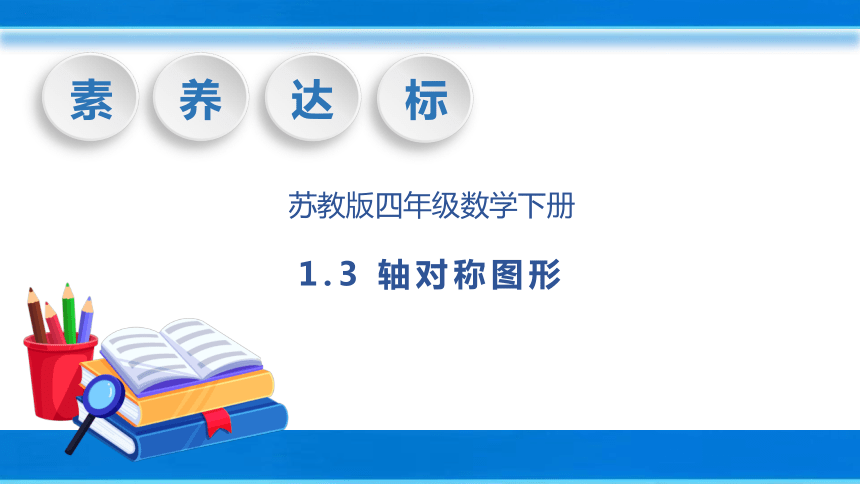 素 养 达 标

苏教版四年级数学下册

1.3 轴对称图形